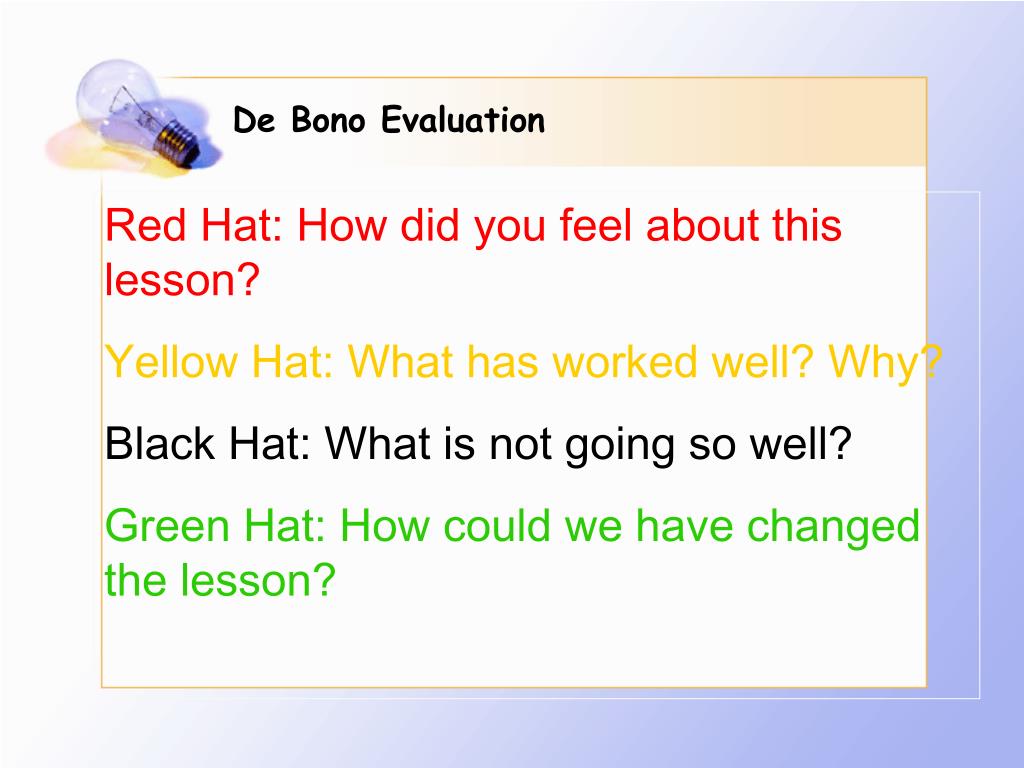 De Bono Evaluation

Red Hat: How did you feel about this lesson?

Yellow Hat: What has worked well? Why?

Black Hat: What is not going so well?

Green Hat: How could we have changed the lesson?